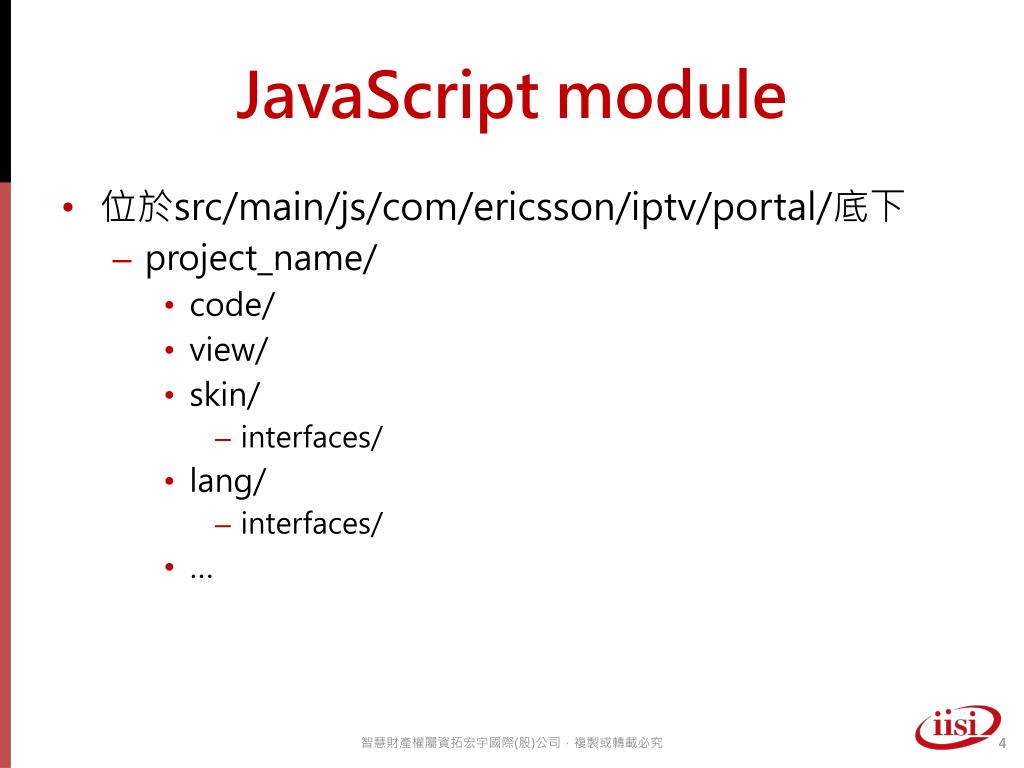 JavaScript module

• 位於src/main/js/com/ericsson/iptv/portal/底下
– project_name/
• code/
• view/
• skin/
– interfaces/
• lang/
– interfaces/
• …

智慧財產權屬資拓宏宇國際(股)公司，複製或轉載必究

iisi

4